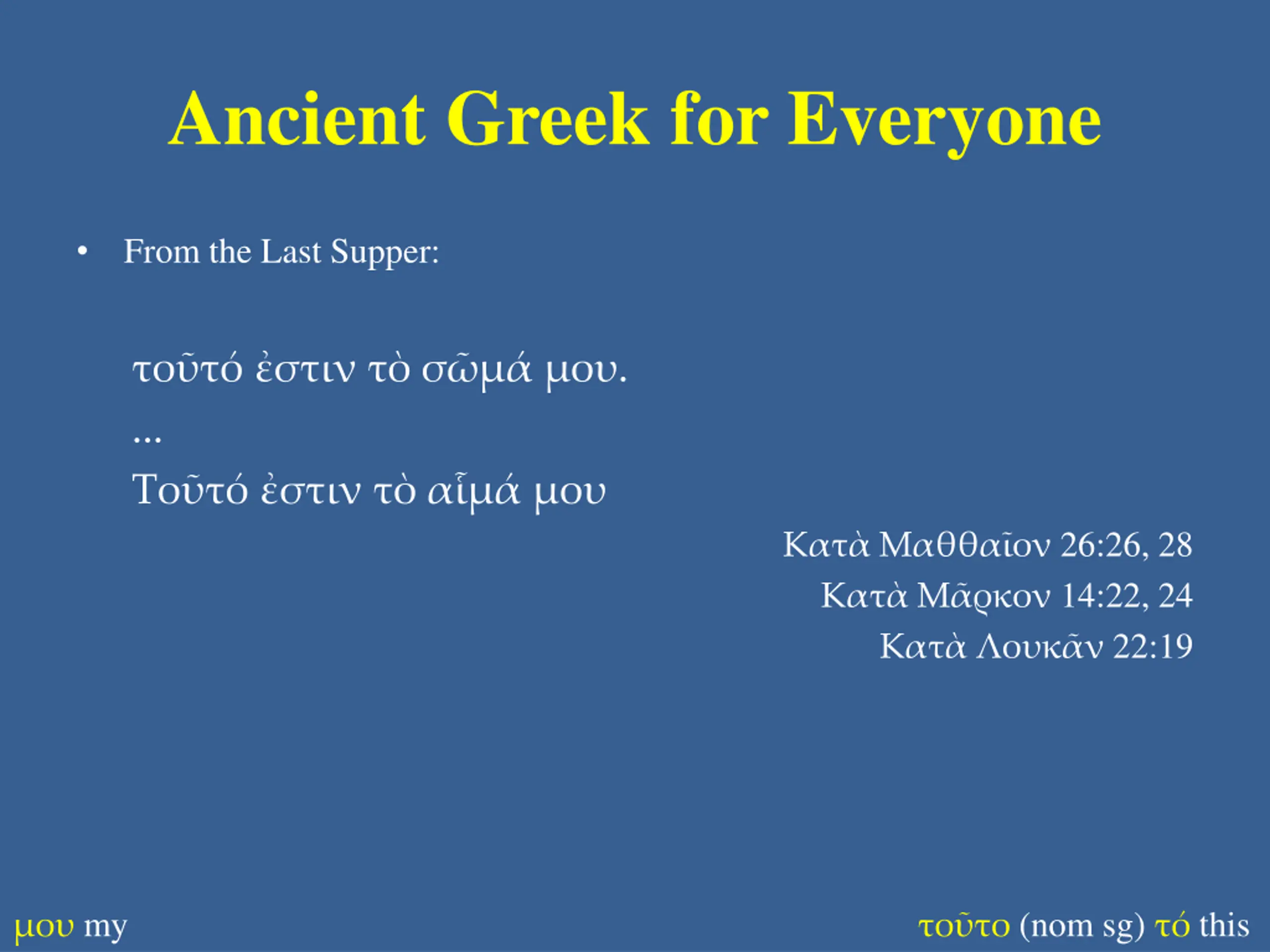 Ancient Greek for Everyone

• From the Last Supper:

τοῦτό ἐστιν τὸ σῶμά μου.
...
Τοῦτό ἐστιν τὸ αἷμά μου

Κατὰ Μαθθαῖον 26:26, 28
Κατὰ Μᾶρκον 14:22, 24
Κατὰ Λουκᾶν 22:19

μου my

τοῦτο (nom sg) τό this